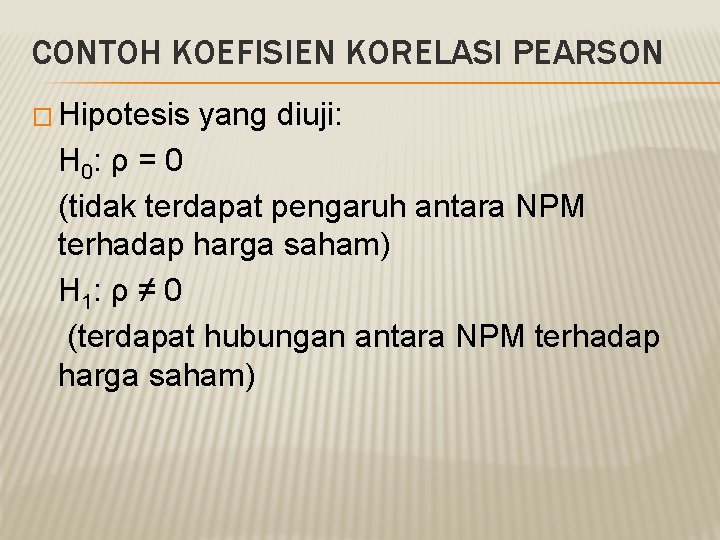 CONTOH KOEFISIEN KORELASI PEARSON

Hipotesis yang diuji:

$H_0$: $\rho = 0$

(tidak terdapat pengaruh antara NPM terhadap harga saham)

$H_1$: $\rho \neq 0$

(terdapat hubungan antara NPM terhadap harga saham)